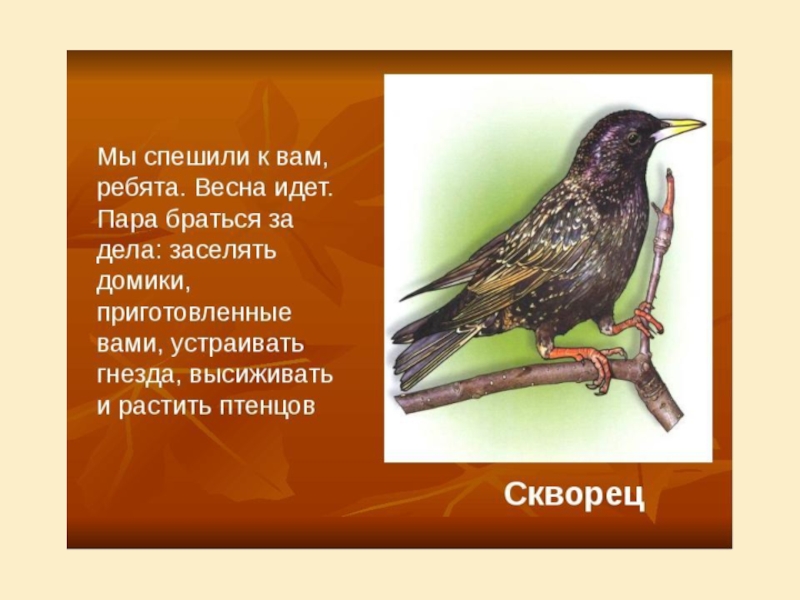 Мы спешили к вам, ребята. Весна идет. Пара браться за дела: заселять домики, приготовленные вами, устраивать гнезда, высиживать и растить птенцов

Скворец